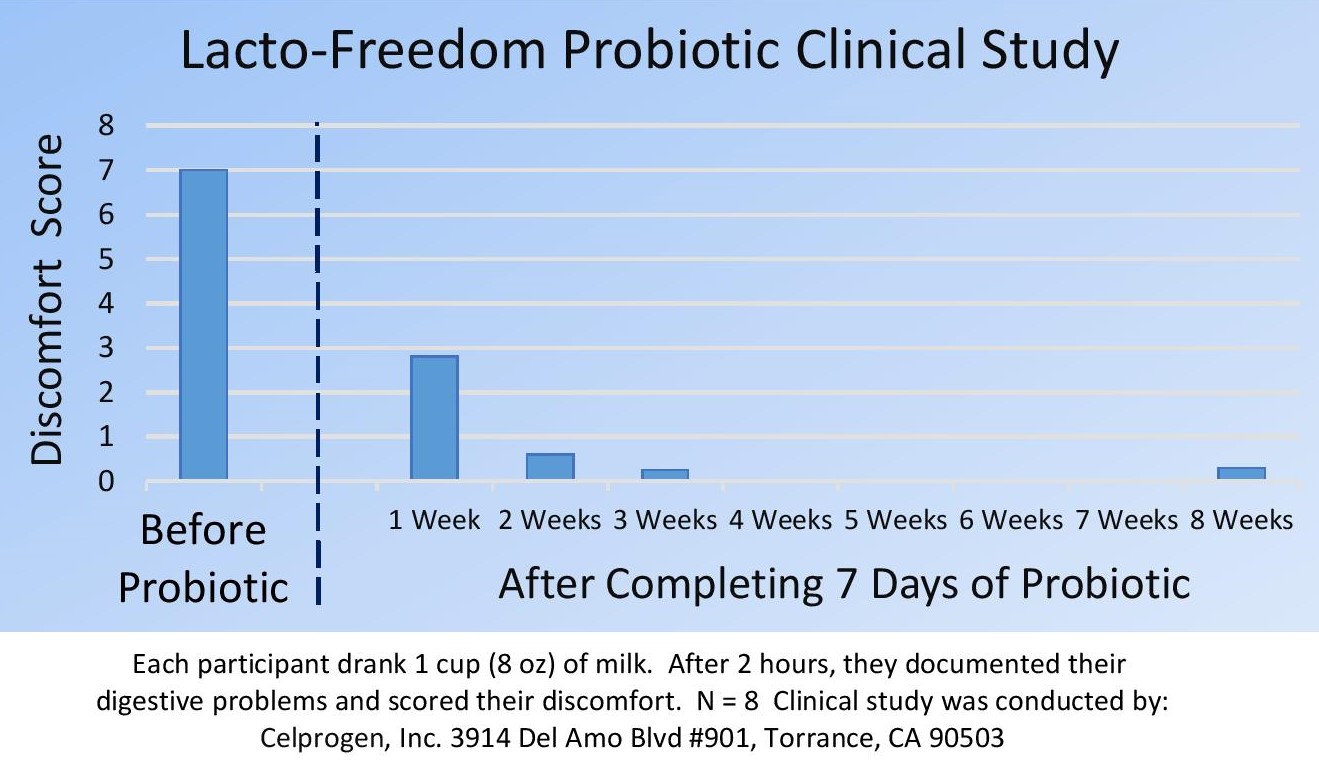 Lacto-Freedom Probiotic Clinical Study

Discomfort Score

8
7
6
5
4
3
2
1
0

Before Probiotic

1 Week 2 Weeks 3 Weeks 4 Weeks 5 Weeks 6 Weeks 7 Weeks 8 Weeks

After Completing 7 Days of Probiotic

Each participant drank 1 cup (8 oz) of milk. After 2 hours, they documented their digestive problems and scored their discomfort. N = 8 Clinical study was conducted by: Celprogen, Inc. 3914 Del Amo Blvd #901, Torrance, CA 90503